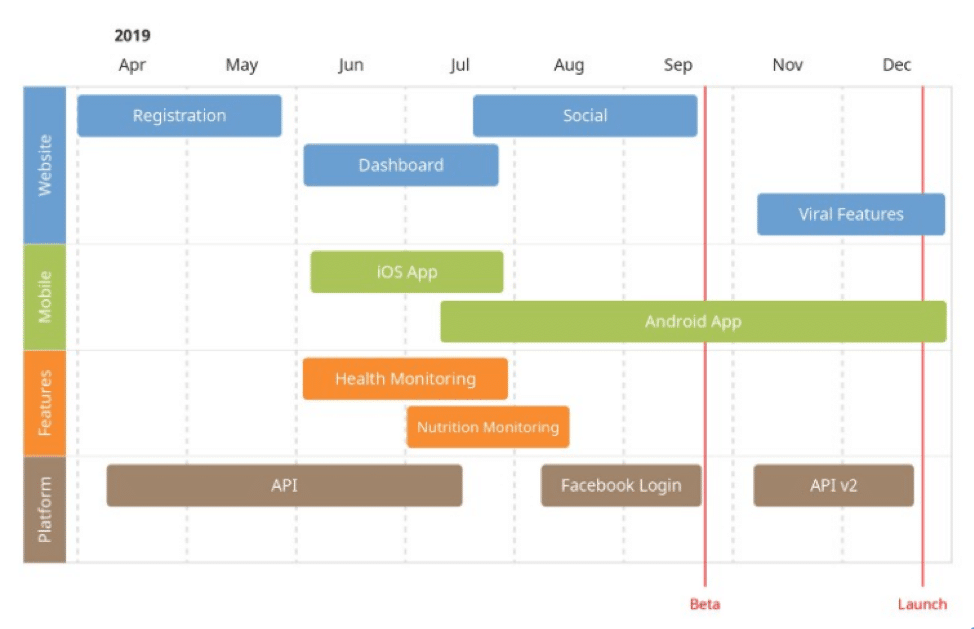 2019

Apr May Jun Jul Aug Sep Nov Dec

Website
Registration
Social
Dashboard
Viral Features

Mobile
iOS App
Android App

Features
Health Monitoring
Nutrition Monitoring

Platform
API
Facebook Login
API v2

Beta
Launch